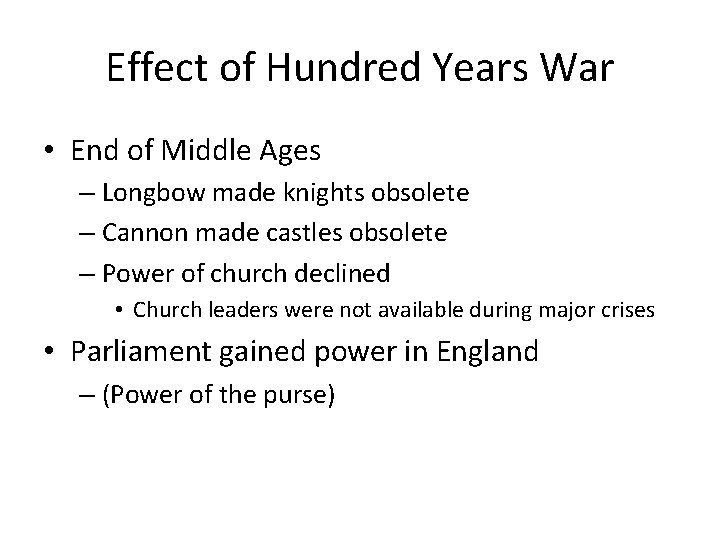 Effect of Hundred Years War

• End of Middle Ages
– Longbow made knights obsolete
– Cannon made castles obsolete
– Power of church declined
• Church leaders were not available during major crises

• Parliament gained power in England
– (Power of the purse)